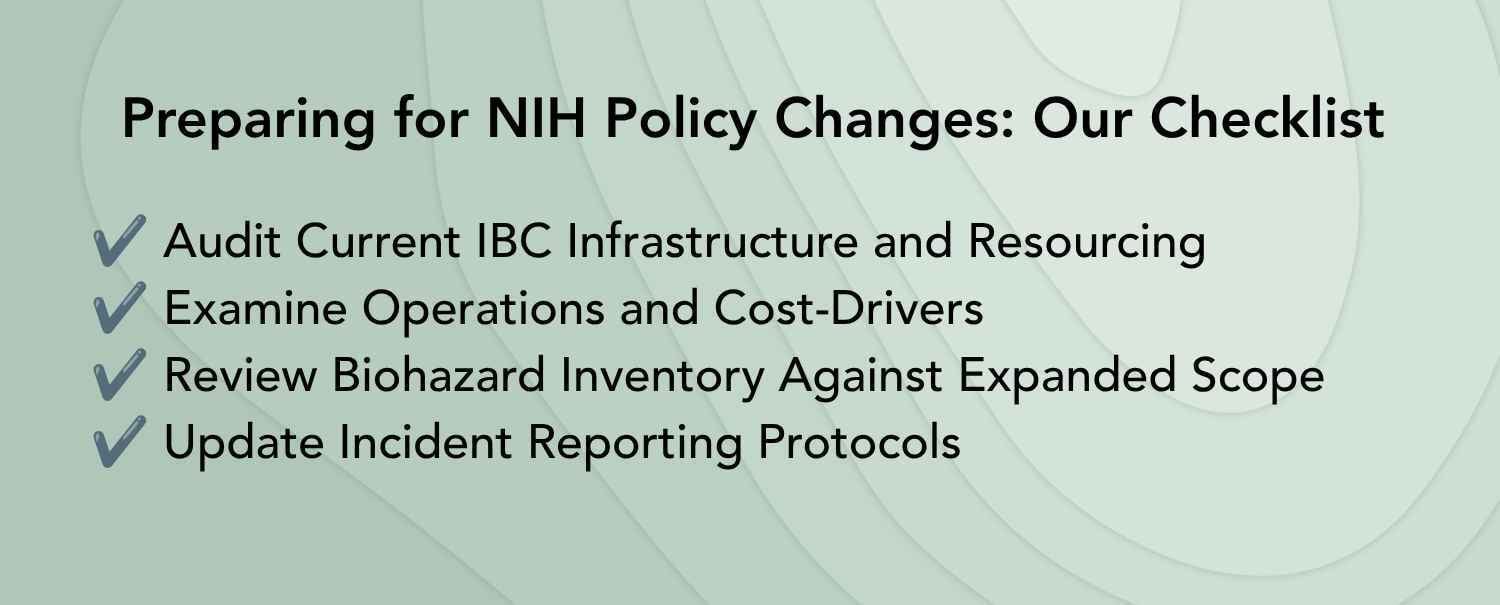 Preparing for NIH Policy Changes: Our Checklist

✔ Audit Current IBC Infrastructure and Resourcing
✔ Examine Operations and Cost-Drivers
✔ Review Biohazard Inventory Against Expanded Scope
✔ Update Incident Reporting Protocols